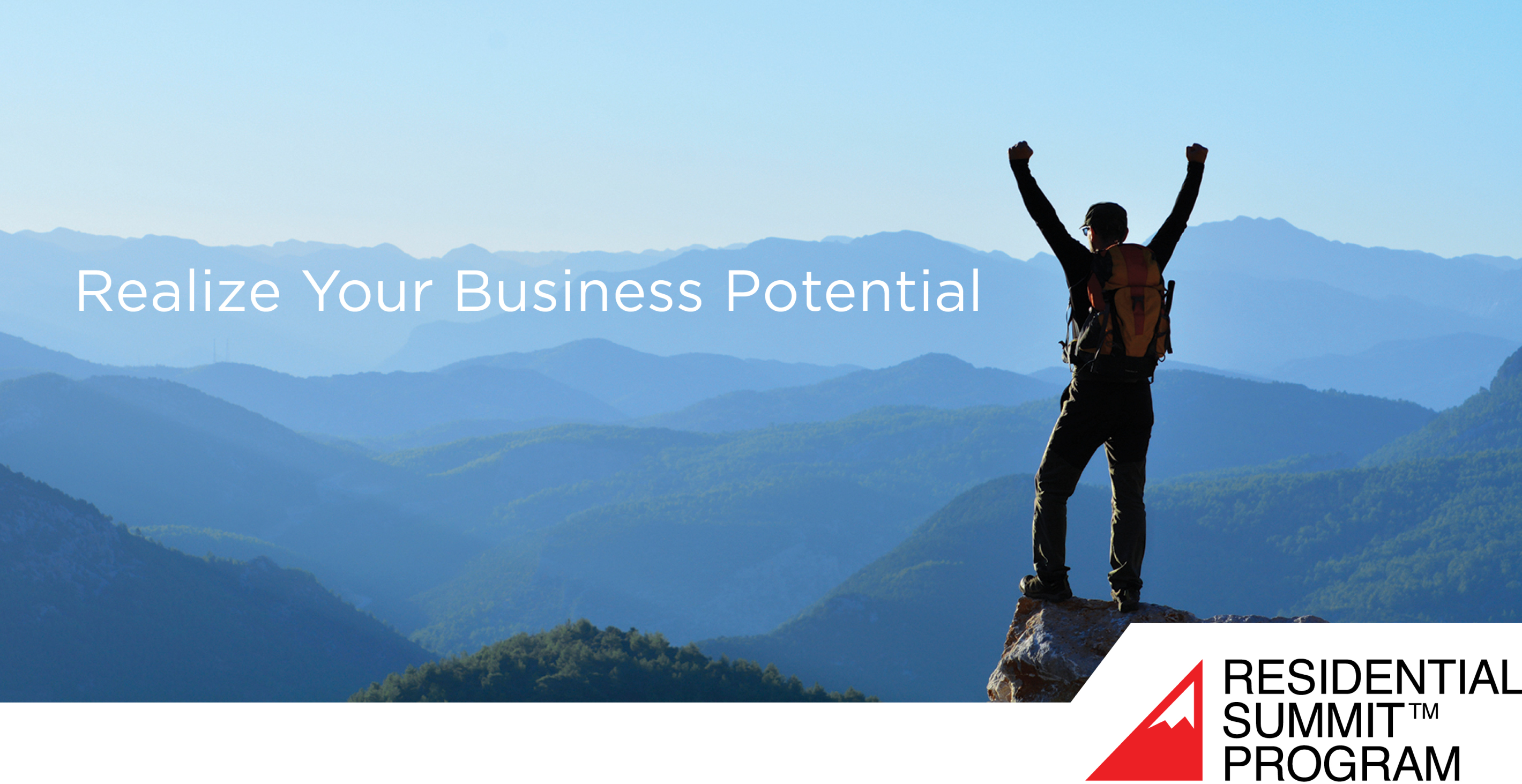 Realize Your Business Potential

RESIDENTIAL SUMMIT™ PROGRAM